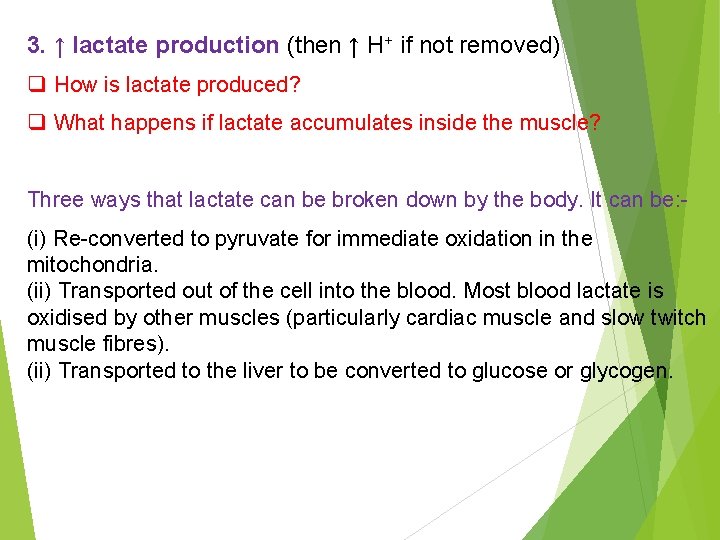 3. ↑ lactate production (then ↑ $H^+$ if not removed)

❑ How is lactate produced?

❑ What happens if lactate accumulates inside the muscle?

Three ways that lactate can be broken down by the body. It can be:-

(i) Re-converted to pyruvate for immediate oxidation in the mitochondria.
(ii) Transported out of the cell into the blood. Most blood lactate is oxidised by other muscles (particularly cardiac muscle and slow twitch muscle fibres).
(ii) Transported to the liver to be converted to glucose or glycogen.